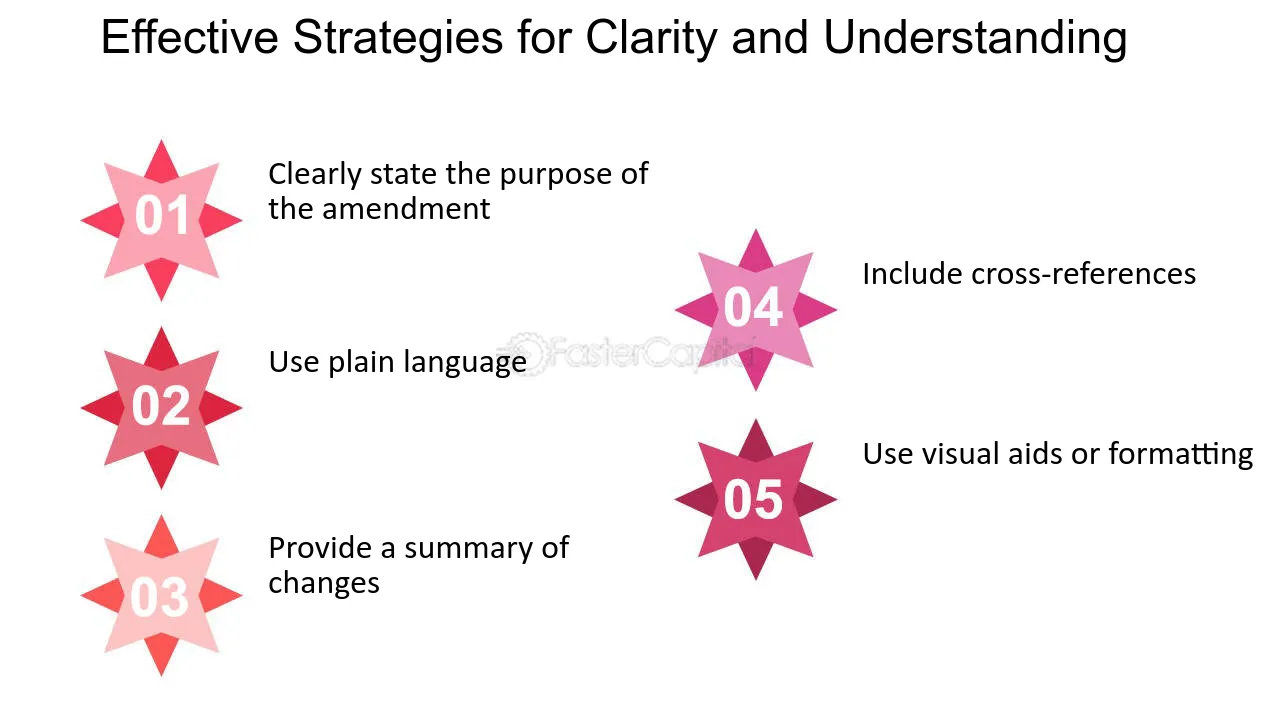 Effective Strategies for Clarity and Understanding

01

Clearly state the purpose of the amendment

02

Use plain language

03

Provide a summary of changes

04

Include cross-references

05

Use visual aids or formatting

FasterCapital